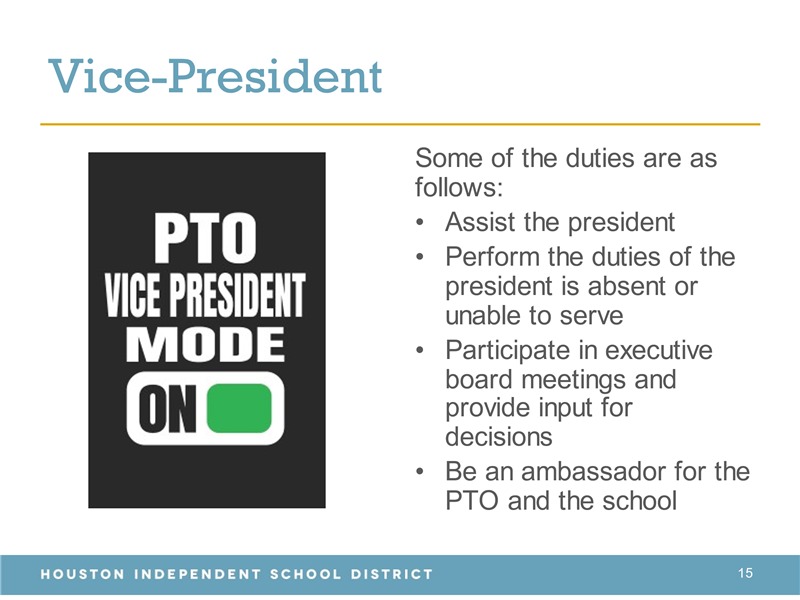 Vice-President

PTO
VICE PRESIDENT
MODE
ON

Some of the duties are as follows:
• Assist the president
• Perform the duties of the president is absent or unable to serve
• Participate in executive board meetings and provide input for decisions
• Be an ambassador for the PTO and the school

HOUSTON INDEPENDENT SCHOOL DISTRICT 15